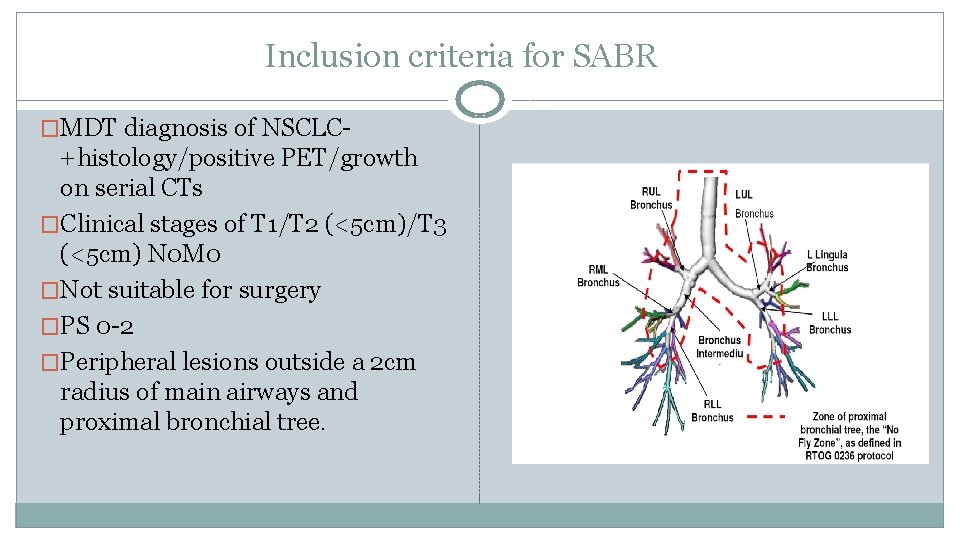 Inclusion criteria for SABR

□MDT diagnosis of NSCLC- +histology/positive PET/growth on serial CTs

□Clinical stages of T1/T2 (<5cm)/T3 (<5cm) N0M0

□Not suitable for surgery

□PS 0-2

□Peripheral lesions outside a 2cm radius of main airways and proximal bronchial tree.

RUL Bronchus

LUL Bronchus

L Lingula Bronchus

RML Bronchus

LLL Bronchus

Bronchus Intermediu

RLL Bronchus

Zone of proximal bronchial tree, the "No Fly Zone", as defined in RTOG 0236 protocol